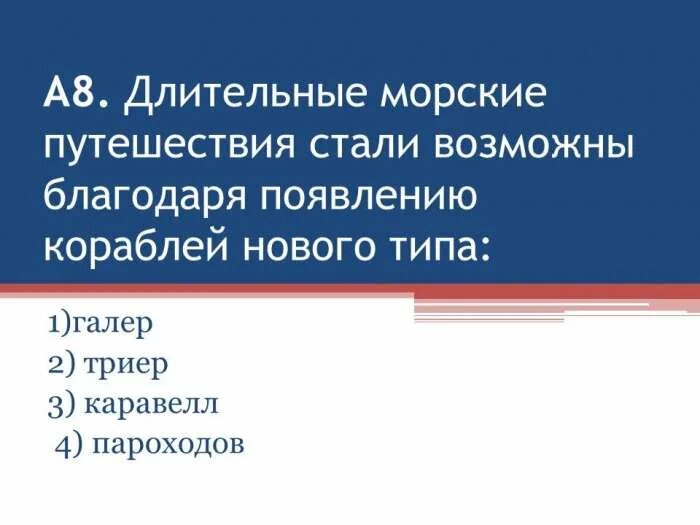 А8. Длительные морские путешествия стали возможны благодаря появлению кораблей нового типа:

1)галер
2) триер
3) каравелл
4) пароходов